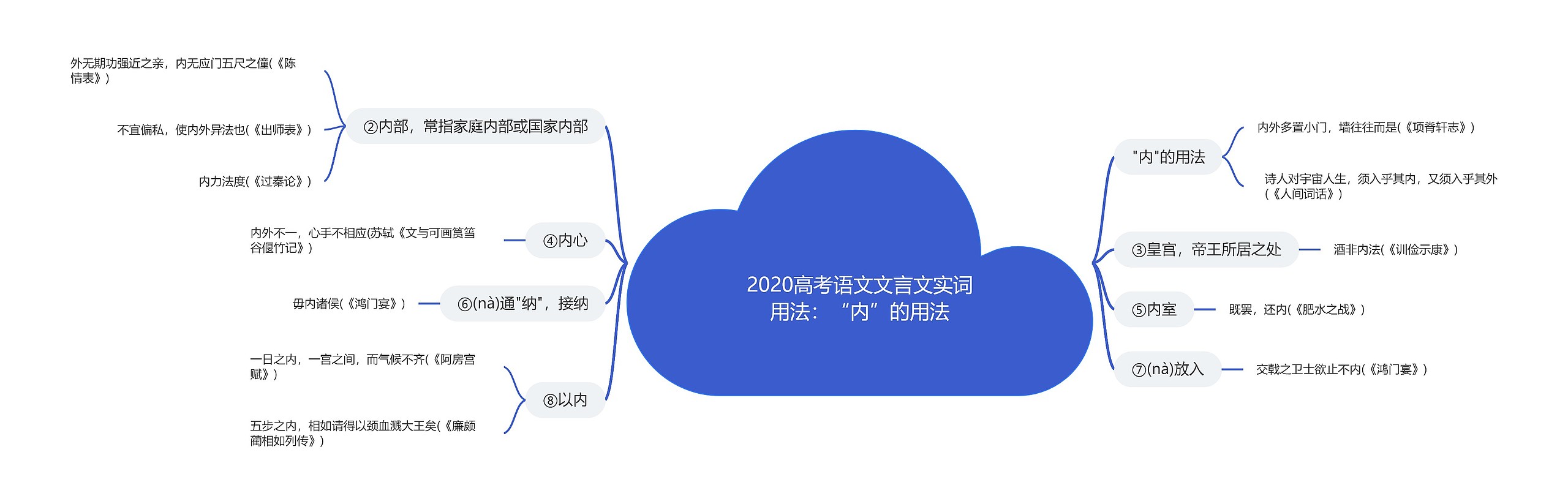 2020高考语文文言文实词用法：“内”的用法

"内"的用法

内外多置小门，墙往往而是(《项脊轩志》)

诗人对宇宙人生，须入乎其内，又须入乎其外(《人间词话》)

③皇宫，帝王所居之处

酒非内法(《训俭示康》)

⑤内室

既罢，还内(《肥水之战》)

⑦(nà)放入

交戟之卫士欲止不内(《鸿门宴》)

②内部，常指家庭内部或国家内部

外无期功强近之亲，内无应门五尺之僮(《陈情表》)

不宜偏私，使内外异法也(《出师表》)

内力法度(《过秦论》)

④内心

内外不一，心手不相应(苏轼《文与可画筼筜谷偃竹记》)

⑥(nà)通"纳"，接纳

毋内诸侯(《鸿门宴》)

⑧以内

一日之内，一宫之间，而气候不齐(《阿房宫赋》)

五步之内，相如请得以颈血溅大王矣(《廉颇蔺相如列传》)